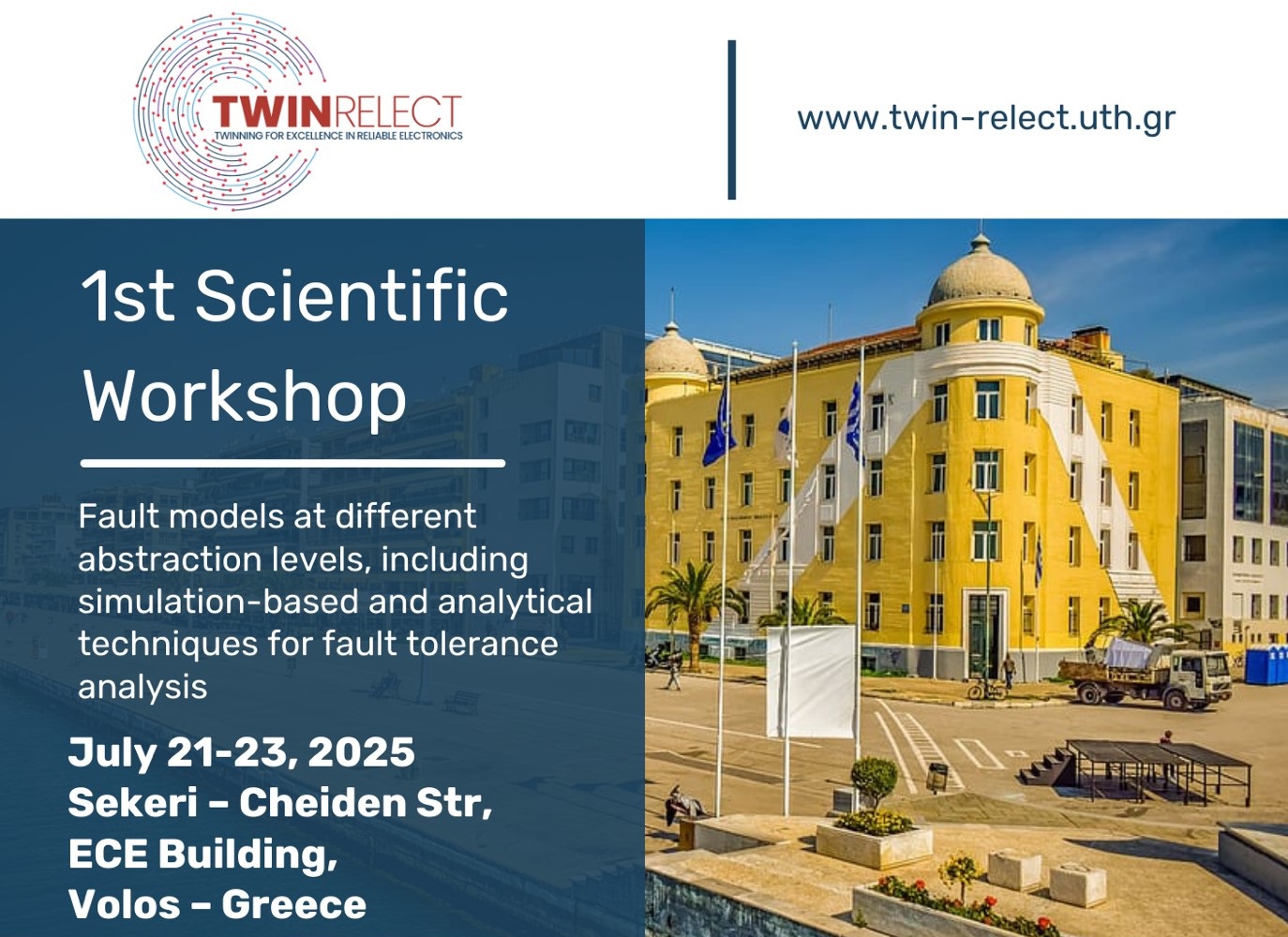 TWINRELECT
TWINNING FOR EXCELLENCE IN RELIABLE ELECTRONICS

www.twin-relect.uth.gr

1st Scientific Workshop

Fault models at different abstraction levels, including simulation-based and analytical techniques for fault tolerance analysis

July 21-23, 2025
Sekeri – Cheiden Str,
ECE Building,
Volos – Greece